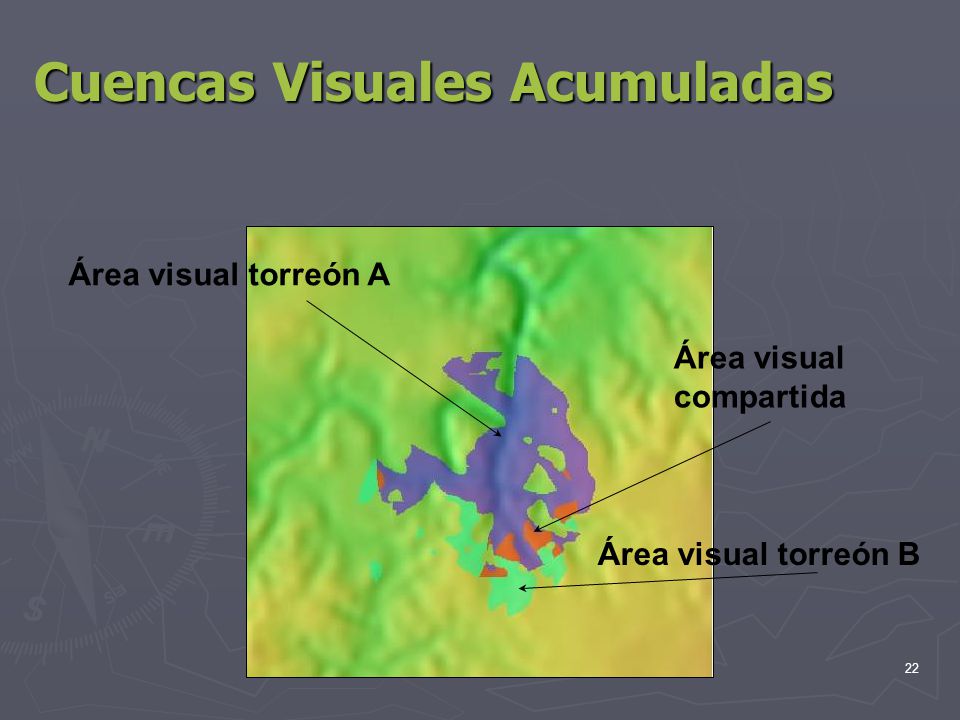 Cuencas Visuales Acumuladas

Área visual torreón A

Área visual compartida

Área visual torreón B

22